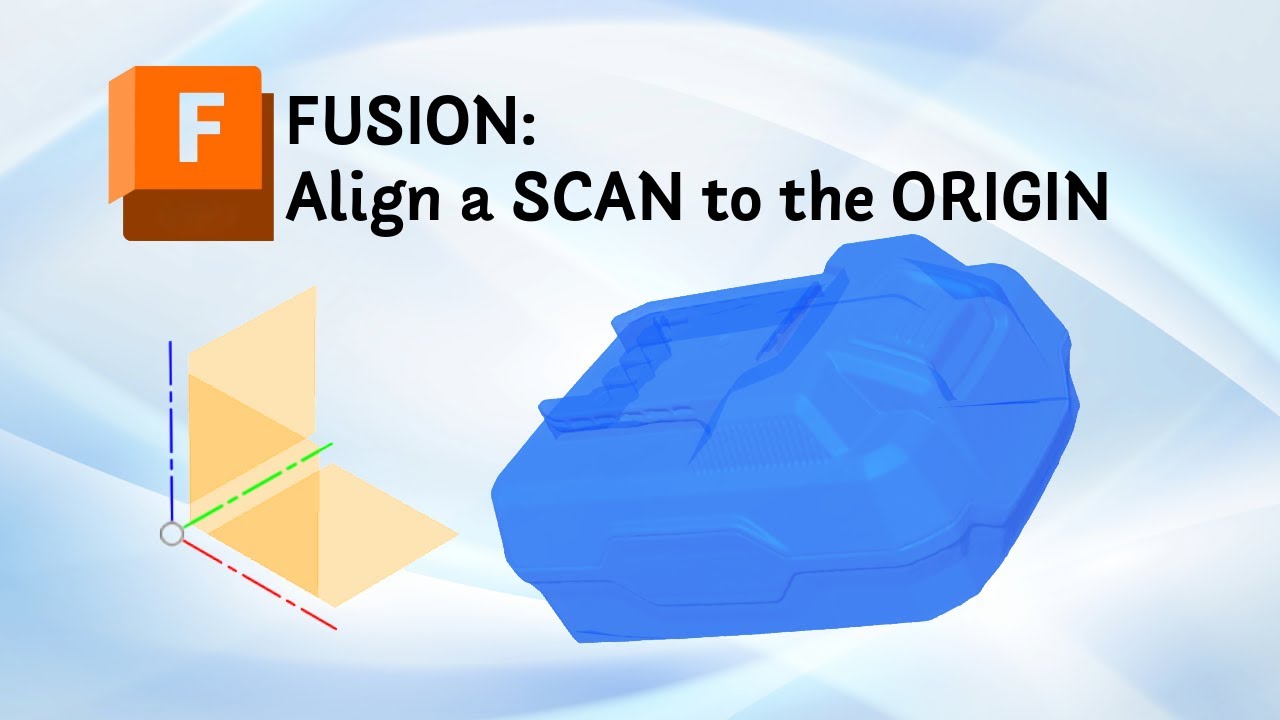 F

FUSION:
Align a SCAN to the ORIGIN